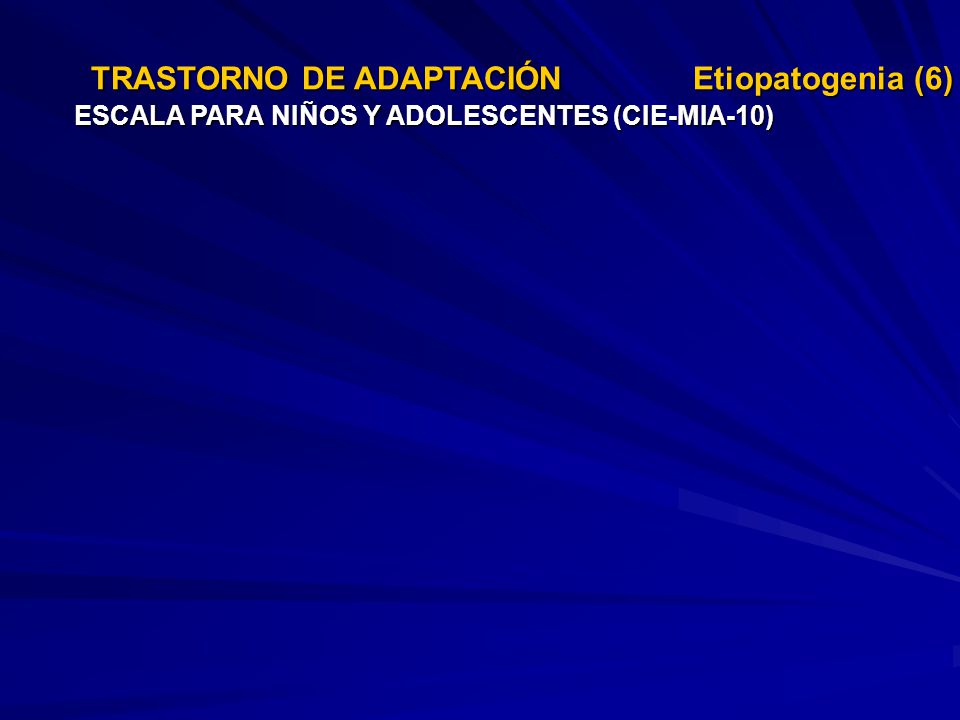 TRASTORNO DE ADAPTACIÓN Etiopatogenia (6)
ESCALA PARA NIÑOS Y ADOLESCENTES (CIE-MIA-10)